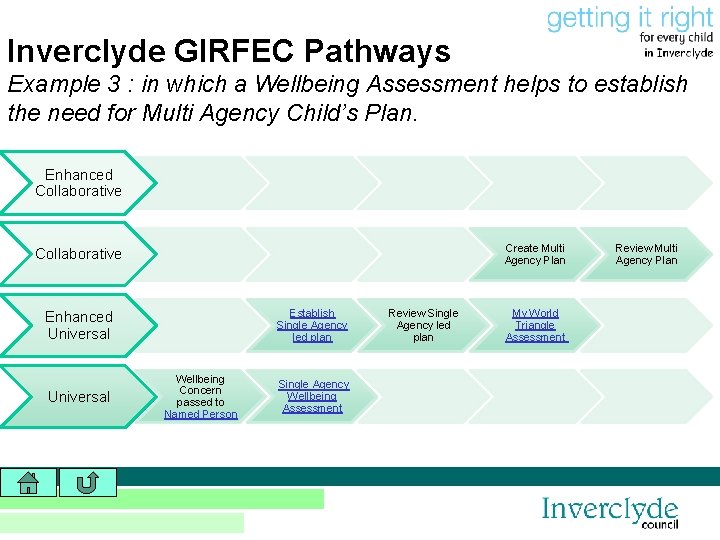 getting it right
for every child
in Inverclyde

Inverclyde GIRFEC Pathways

Example 3 : in which a Wellbeing Assessment helps to establish the need for Multi Agency Child's Plan.

Enhanced Collaborative

Collaborative

Create Multi Agency Plan

Review Multi Agency Plan

Enhanced Universal

Establish Single Agency led plan

Review Single Agency led plan

My World Triangle Assessment

Universal

Wellbeing Concern passed to Named Person

Single Agency Wellbeing Assessment

Inverclyde
council